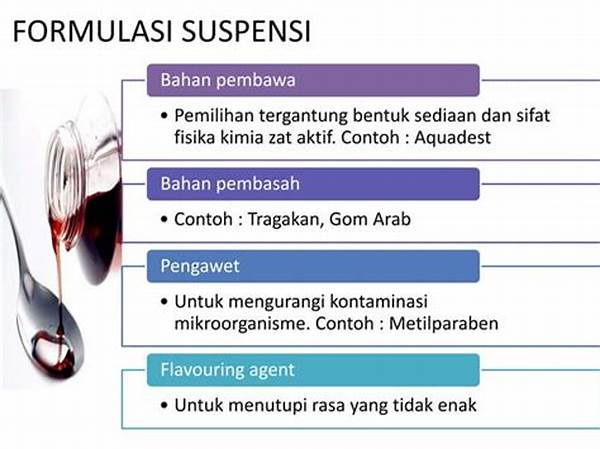 FORMULASI SUSPENSI

Bahan pembawa

• Pemilihan tergantung bentuk sediaan dan sifat fisika kimia zat aktif. Contoh : Aquadest

Bahan pembasah

• Contoh : Tragakan, Gom Arab

Pengawet

• Untuk mengurangi kontaminasi mikroorganisme. Contoh : Metilparaben

Flavouring agent

• Untuk menutupi rasa yang tidak enak